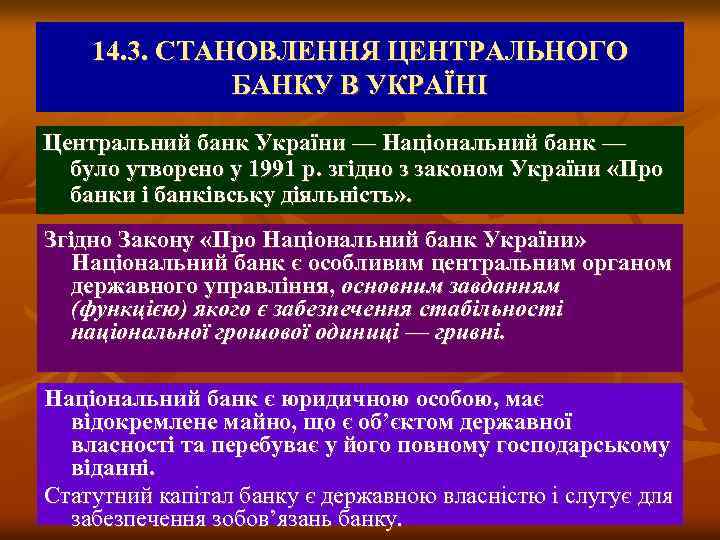 14.3. СТАНОВЛЕННЯ ЦЕНТРАЛЬНОГО БАНКУ В УКРАЇНІ

Центральний банк України — Національний банк — було утворено у 1991 р. згідно з законом України «Про банки і банківську діяльність».

Згідно Закону «Про Національний банк України» Національний банк є особливим центральним органом державного управління, основним завданням (функцією) якого є забезпечення стабільності національної грошової одиниці — гривні.

Національний банк є юридичною особою, має відокремлене майно, що є об'єктом державної власності та перебуває у його повному господарському віданні.

Статутний капітал банку є державною власністю і слугує для забезпечення зобов'язань банку.